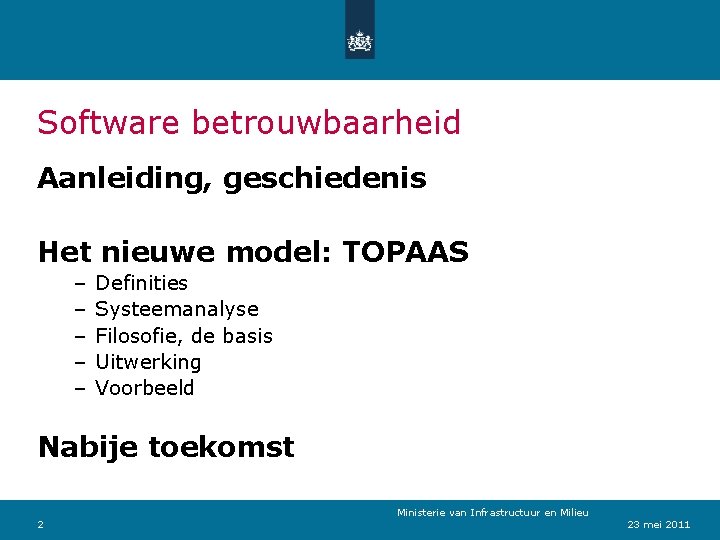 Software betrouwbaarheid

Aanleiding, geschiedenis

Het nieuwe model: TOPAAS
– Definities
– Systeemanalyse
– Filosofie, de basis
– Uitwerking
– Voorbeeld

Nabije toekomst

Ministerie van Infrastructuur en Milieu

2

23 mei 2011